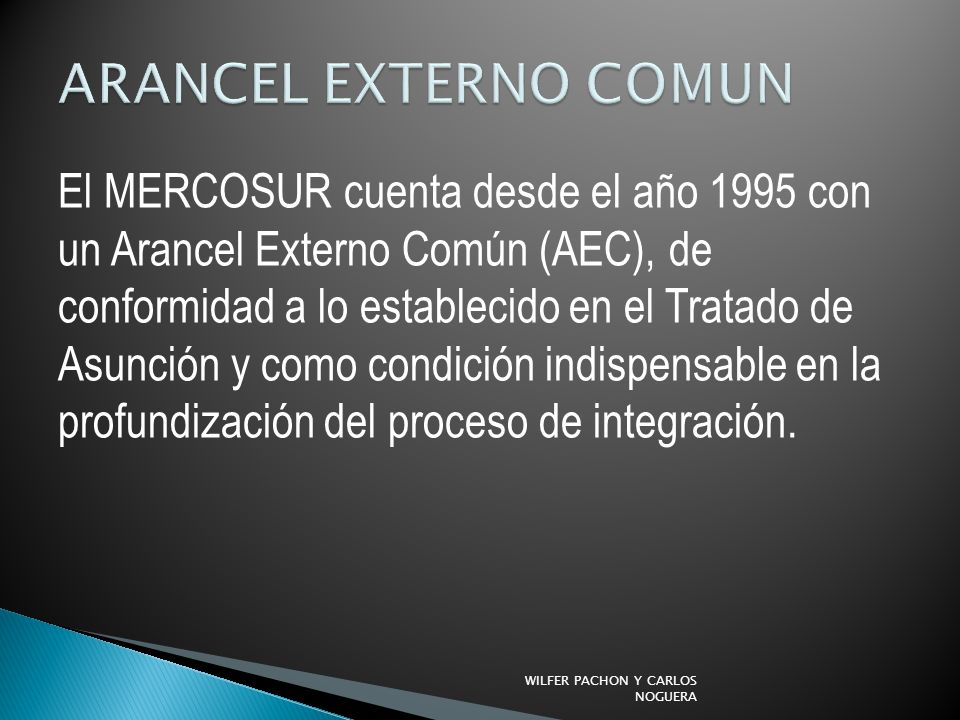 ARANCEL EXTERNO COMUN

El MERCOSUR cuenta desde el año 1995 con un Arancel Externo Común (AEC), de conformidad a lo establecido en el Tratado de Asunción y como condición indispensable en la profundización del proceso de integración.

WILFER PACHON Y CARLOS NOGUERA